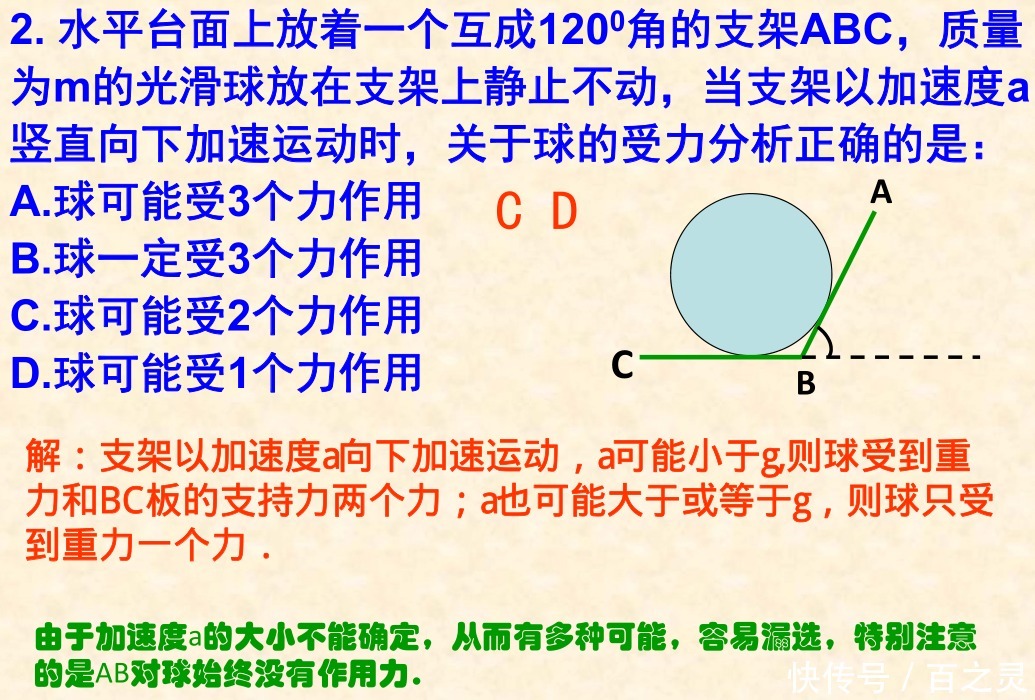 2. 水平台面上放着一个互成$120^0$角的支架ABC，质量为m的光滑球放在支架上静止不动，当支架以加速度a竖直向下加速运动时，关于球的受力分析正确的是：

A.球可能受3个力作用

B.球一定受3个力作用

C.球可能受2个力作用

D.球可能受1个力作用

C D

A

C

B

解：支架以加速度a向下加速运动，a可能小于g,则球受到重力和BC板的支持力两个力；a也可能大于或等于g，则球只受到重力一个力．

由于加速度a的大小不能确定，从而有多种可能，容易漏选，特别注意的是AB对球始终没有作用力．

快传号 / 百之灵